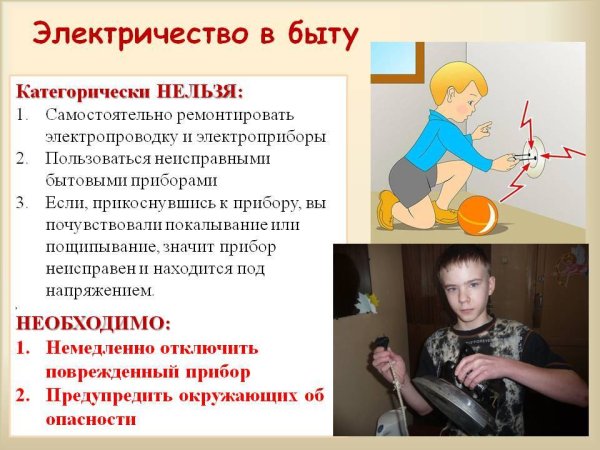 Электричество в быту

Категорически НЕЛЬЗЯ:
1. Самостоятельно ремонтировать электропроводку и электроприборы
2. Пользоваться неисправными бытовыми приборами
3. Если, прикоснувшись к прибору, вы почувствовали покалывание или пощипывание, значит прибор неисправен и находится под напряжением.

НЕОБХОДИМО:
1. Немедленно отключить поврежденный прибор
2. Предупредить окружающих об опасности